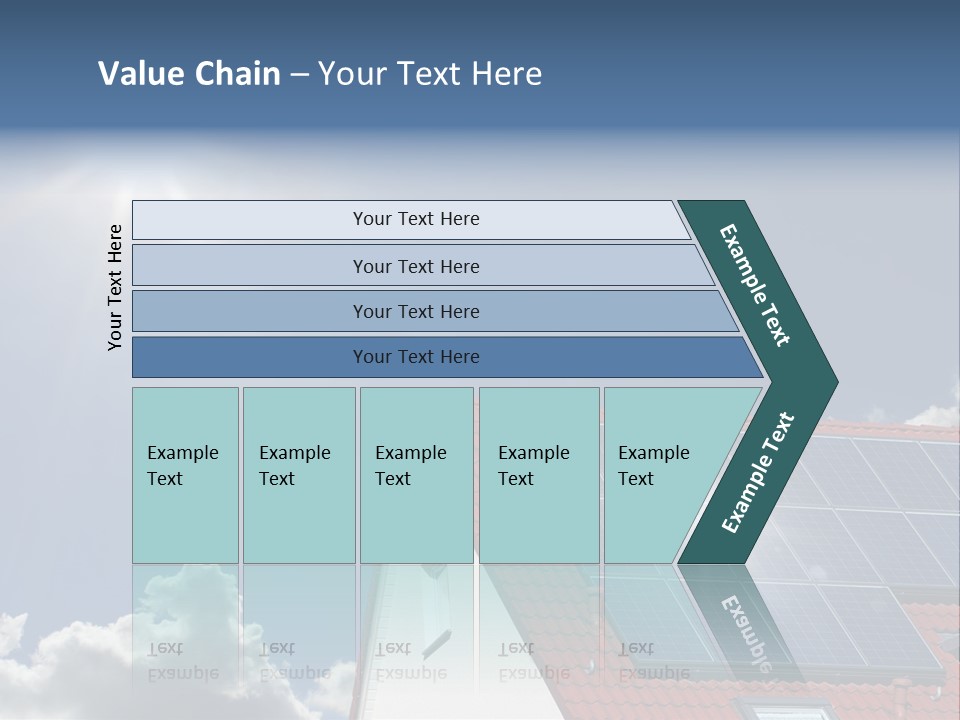 Value Chain – Your Text Here

Your Text Here

Your Text Here

Your Text Here

Your Text Here

Your Text Here

Example Text

Example Text

Example Text

Example Text

Example Text

Example Text

Example Text